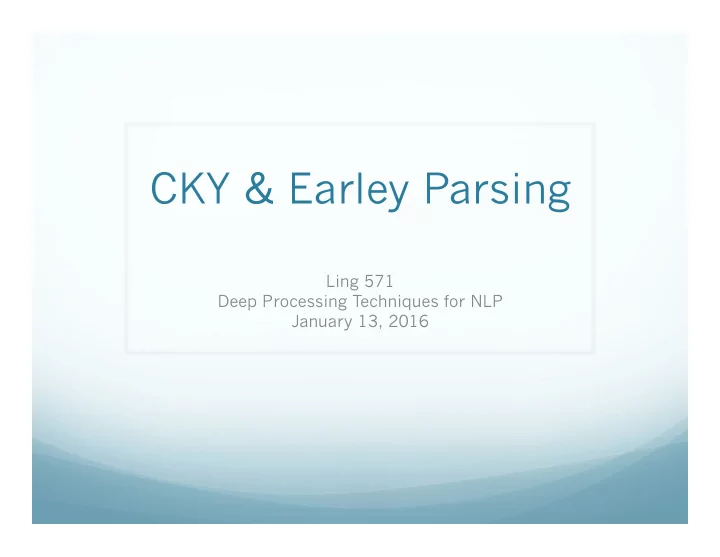 CKY & Earley Parsing

Ling 571
Deep Processing Techniques for NLP
January 13, 2016